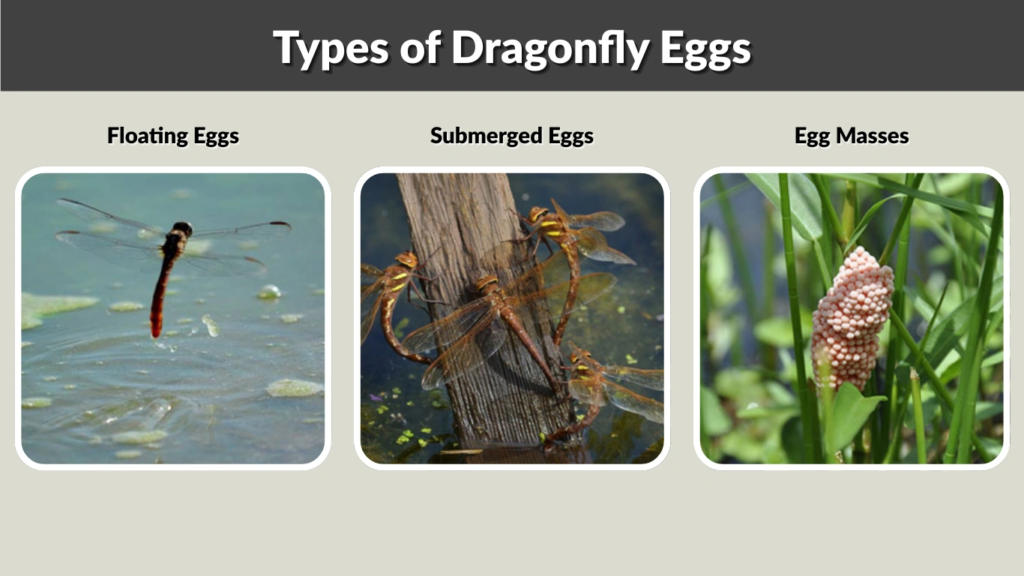 Types of Dragonfly Eggs

Floating Eggs

Submerged Eggs

Egg Masses